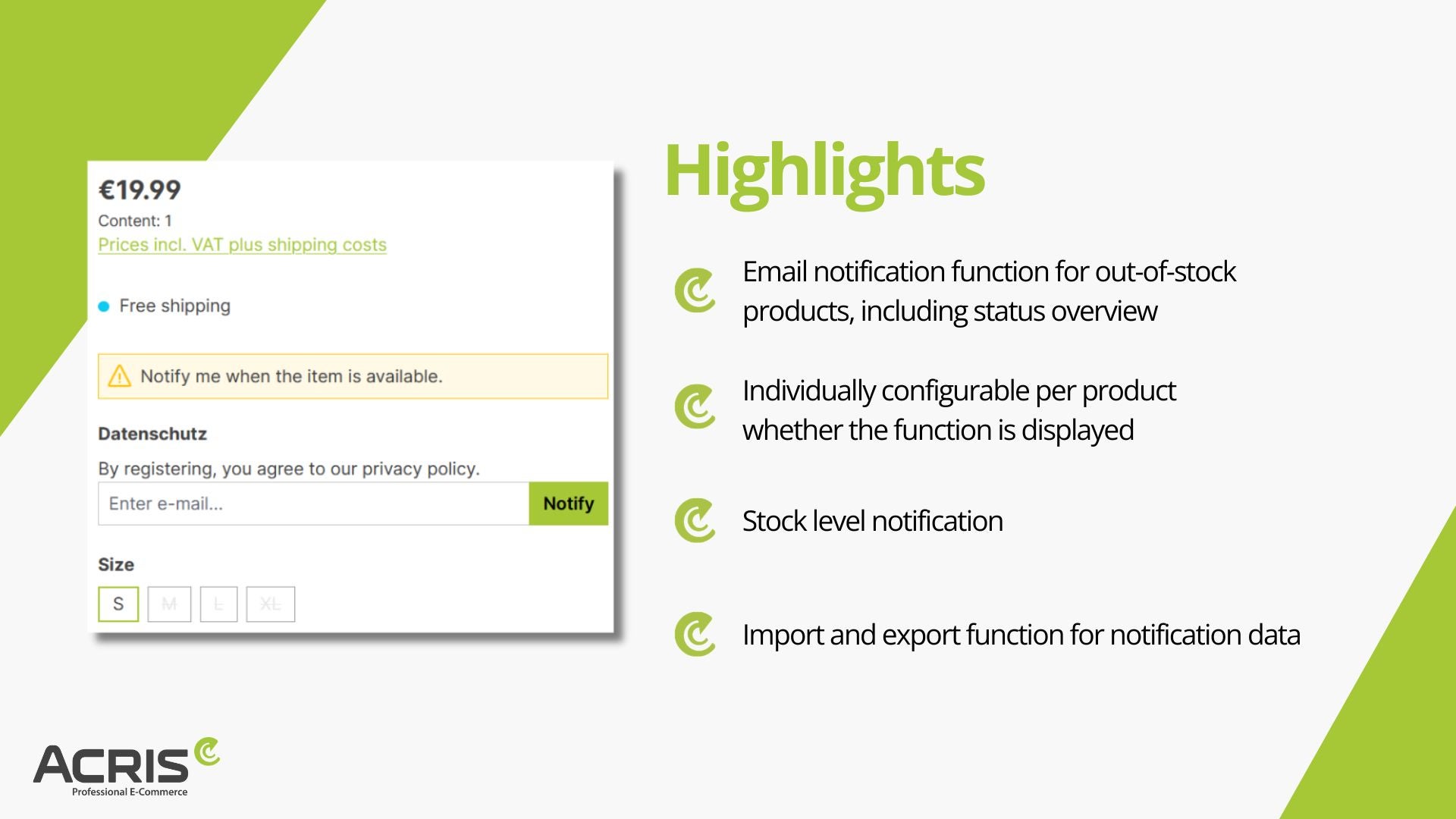 €19.99
Content: 1
Prices incl. VAT plus shipping costs

Free shipping

Notify me when the item is available.

Datenschutz

By registering, you agree to our privacy policy.

Enter e-mail... Notify

Size

S M L XL

Highlights

Email notification function for out-of-stock products, including status overview

Individually configurable per product whether the function is displayed

Stock level notification

Import and export function for notification data

ACRIS
Professional E-Commerce